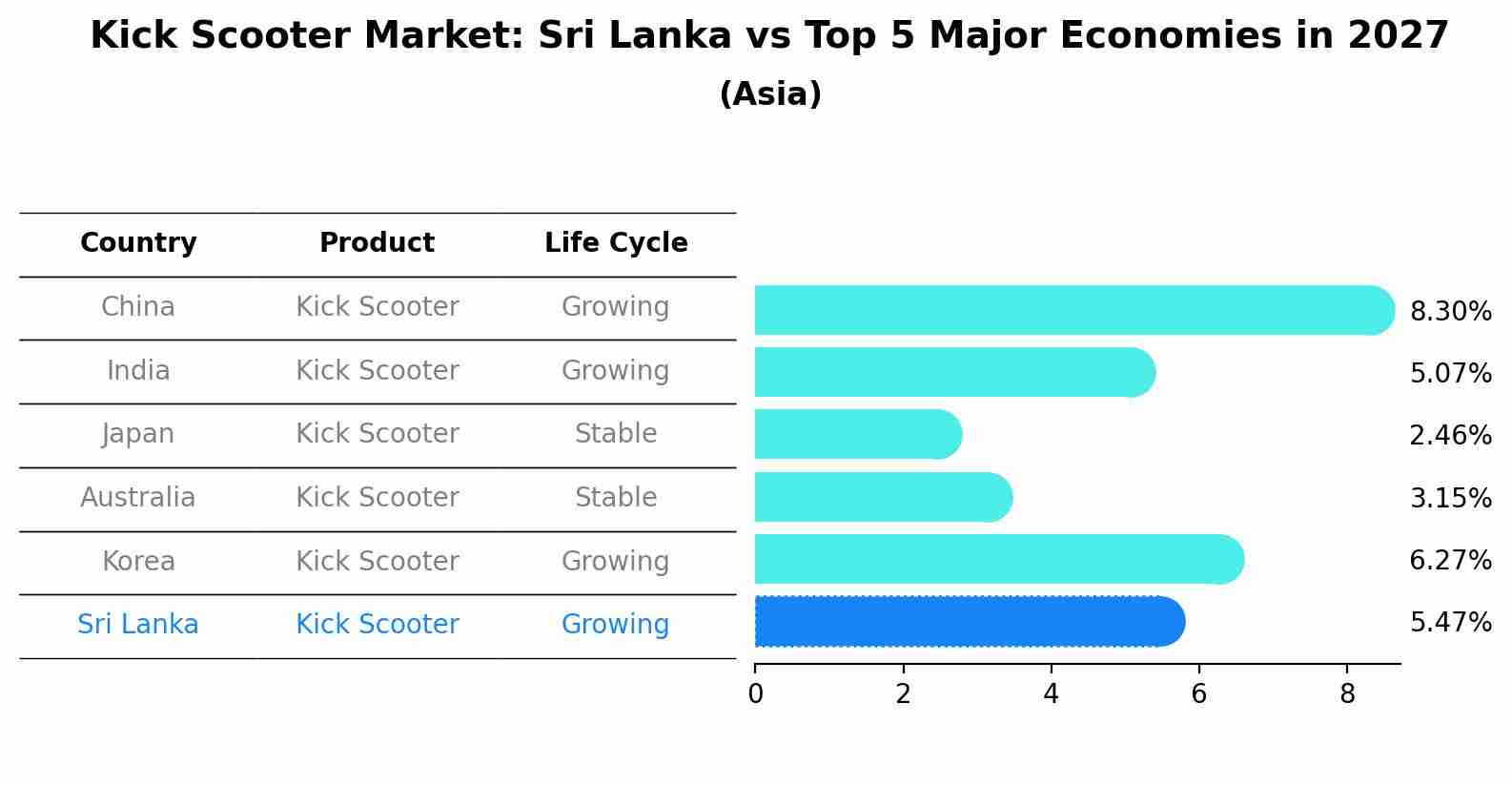 Kick Scooter Market: Sri Lanka vs Top 5 Major Economies in 2027
(Asia)

| Country | Product | Life Cycle |
|---|---|---|
| China | Kick Scooter | Growing |
| India | Kick Scooter | Growing |
| Japan | Kick Scooter | Stable |
| Australia | Kick Scooter | Stable |
| Korea | Kick Scooter | Growing |
| Sri Lanka | Kick Scooter | Growing |

8.30%
5.07%
2.46%
3.15%
6.27%
5.47%

0 2 4 6 8